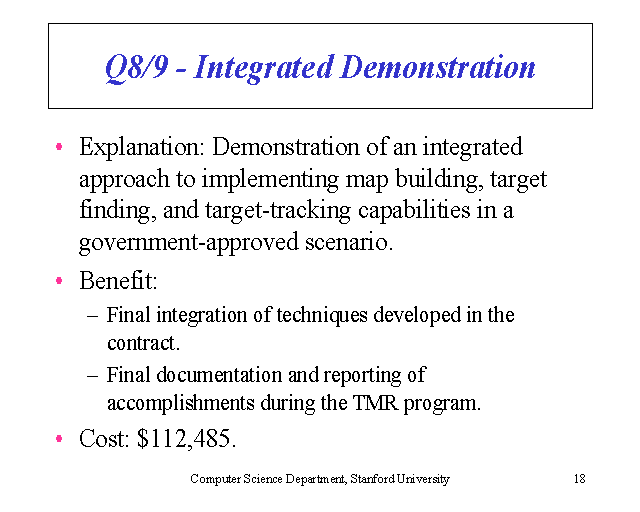 Q8/9 - Integrated Demonstration

• Explanation: Demonstration of an integrated approach to implementing map building, target finding, and target-tracking capabilities in a government-approved scenario.

• Benefit:
– Final integration of techniques developed in the contract.
– Final documentation and reporting of accomplishments during the TMR program.

• Cost: \$112,485.

Computer Science Department, Stanford University

18